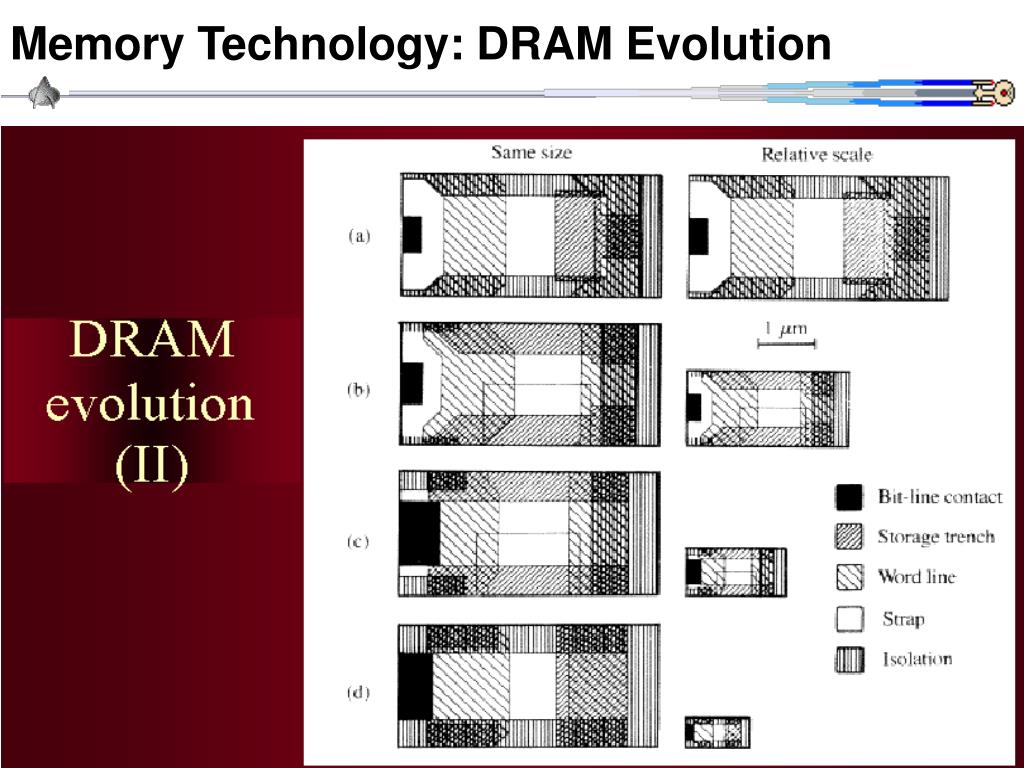 Memory Technology: DRAM Evolution

DRAM evolution (II)

Same size

Relative scale

(a)

(b)

(c)

(d)

1 $\mu$m

Bit-line contact

Storage trench

Word line

Strap

Isolation